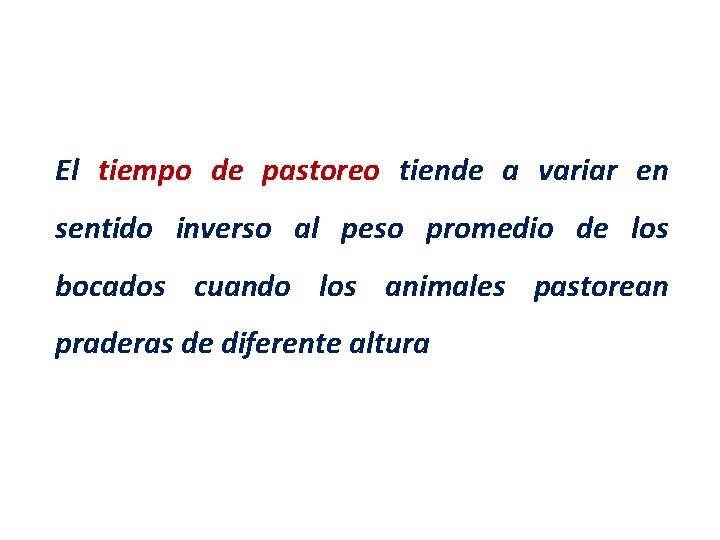 El tiempo de pastoreo tiende a variar en sentido inverso al peso promedio de los bocados cuando los animales pastorean praderas de diferente altura